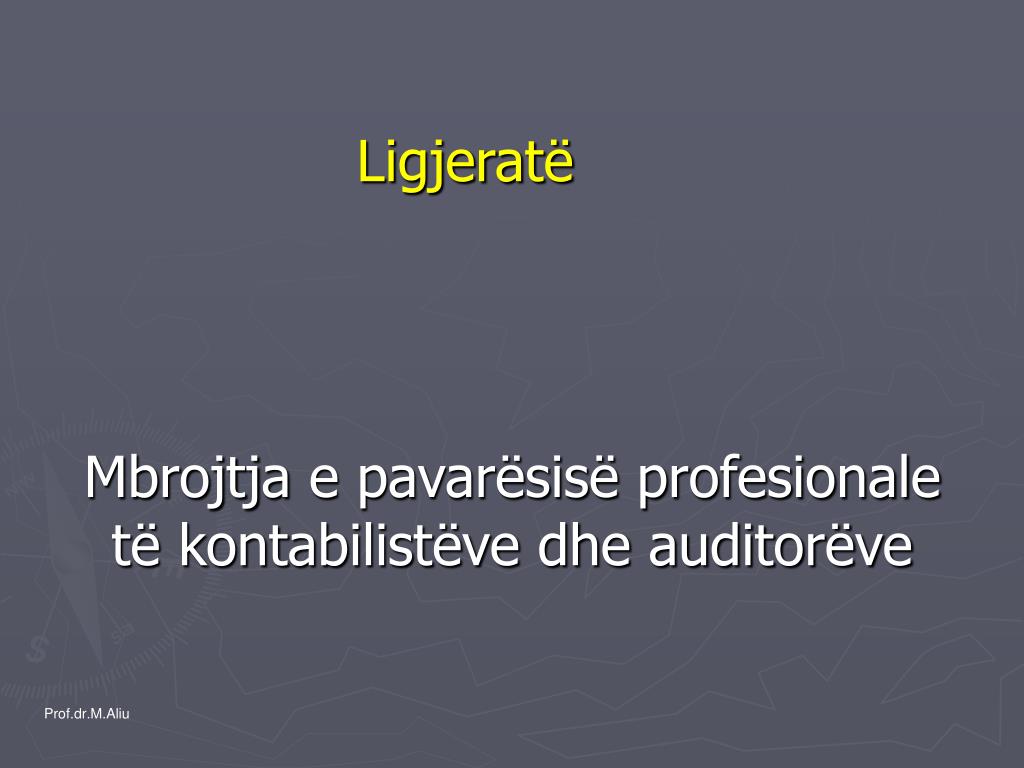 Ligjeratë

Mbrojtja e pavarësisë profesionale të kontabilistëve dhe auditorëve

Prof.dr.M.Aliu